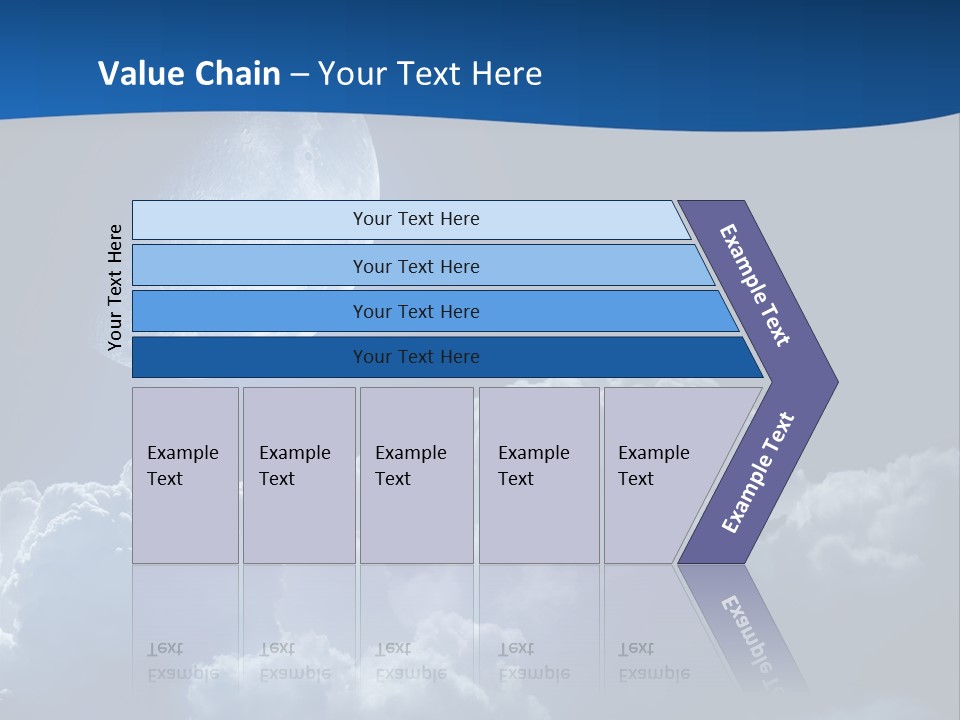 Value Chain – Your Text Here

Your Text Here

Your Text Here

Your Text Here

Your Text Here

Your Text Here

Example Text

Example Text

Example Text

Example Text

Example Text

Example Text

Example Text